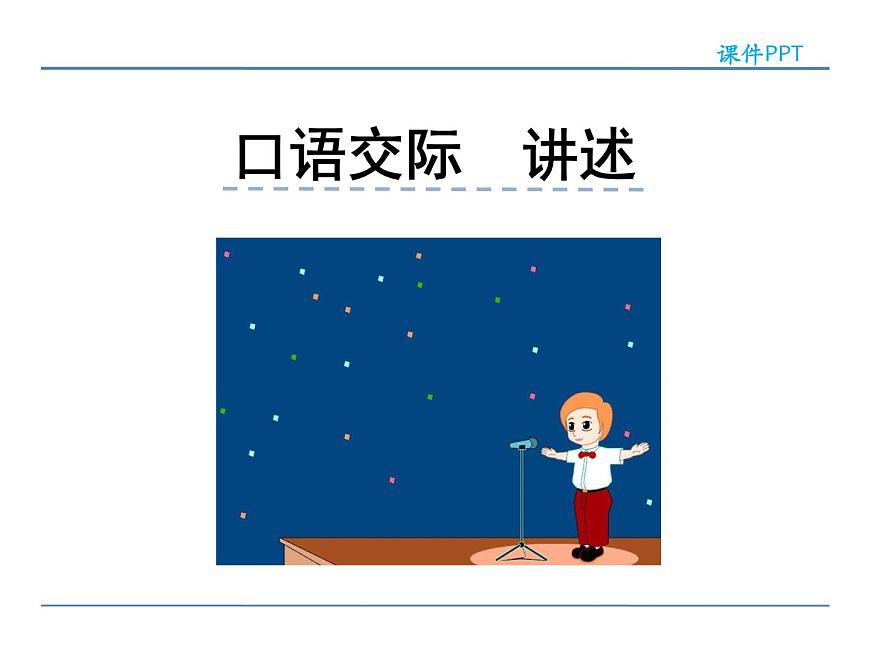 课件PPT

口语交际　讲述